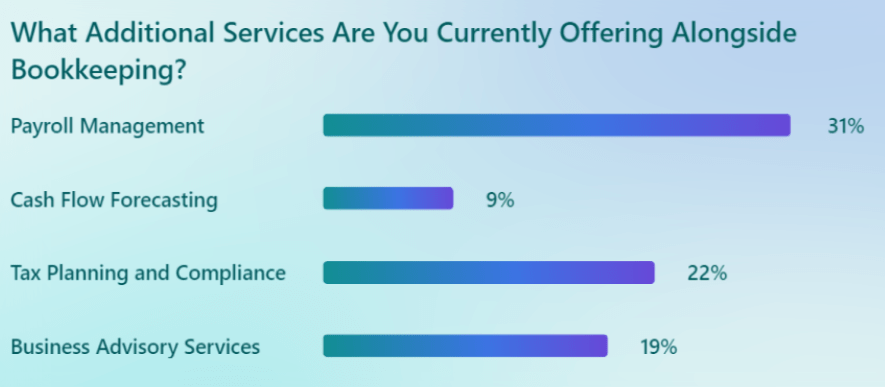 What Additional Services Are You Currently Offering Alongside Bookkeeping?

Payroll Management 31%

Cash Flow Forecasting 9%

Tax Planning and Compliance 22%

Business Advisory Services 19%